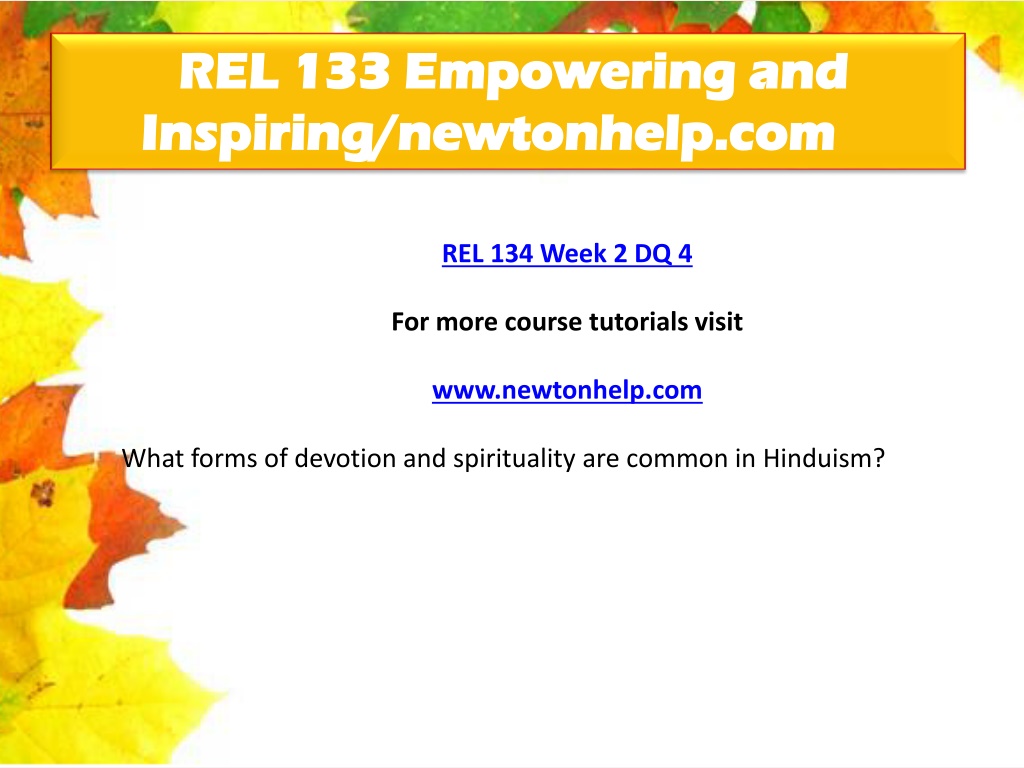 REL 133 Empowering and Inspiring/newtonhelp.com

REL 134 Week 2 DQ 4

For more course tutorials visit

www.newtonhelp.com

What forms of devotion and spirituality are common in Hinduism?